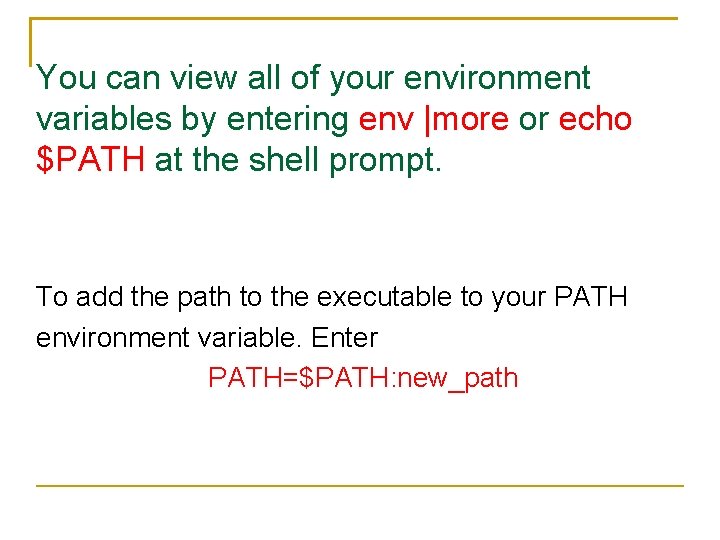 You can view all of your environment variables by entering env |more or echo $PATH at the shell prompt.

To add the path to the executable to your PATH environment variable. Enter

PATH=$PATH:new_path